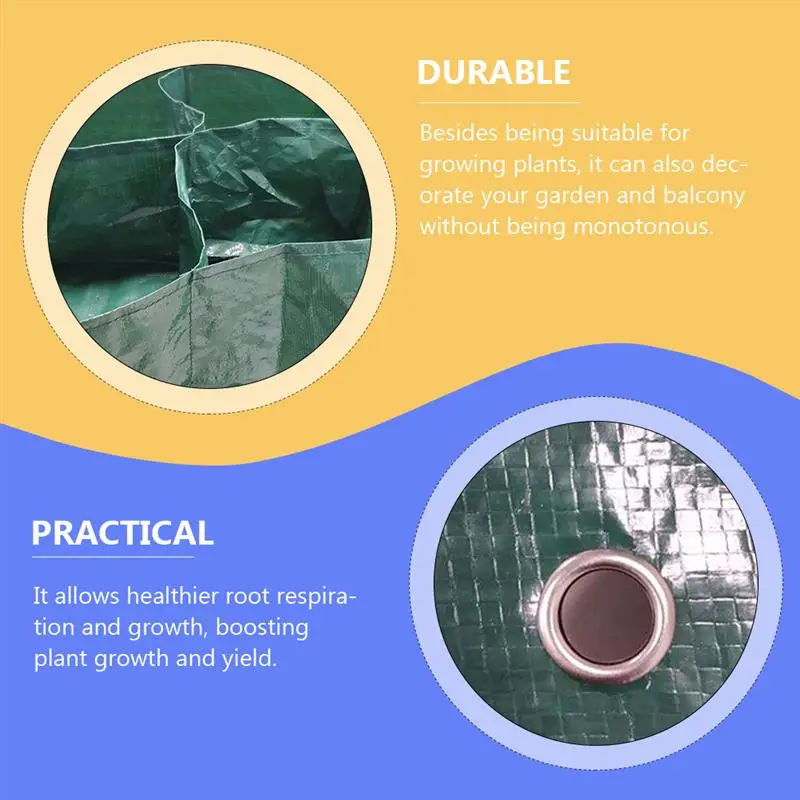 DURABLE

Besides being suitable for growing plants, it can also decorate your garden and balcony without being monotonous.

PRACTICAL

It allows healthier root respiration and growth, boosting plant growth and yield.